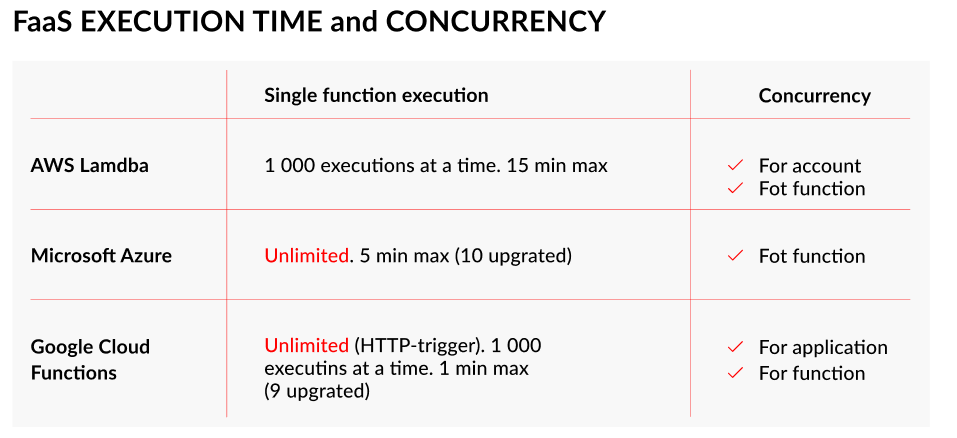 FaaS EXECUTION TIME and CONCURRENCY

| | Single function execution | Concurrency |
|---|---|---|
| AWS Lamdba | 1 000 executions at a time. 15 min max | ✓ For account ✓ Fot function |
| Microsoft Azure | Unlimited. 5 min max (10 upgrated) | ✓ Fot function |
| Google Cloud Functions | Unlimited (HTTP-trigger). 1 000 executins at a time. 1 min max (9 upgrated) | ✓ For application ✓ For function |